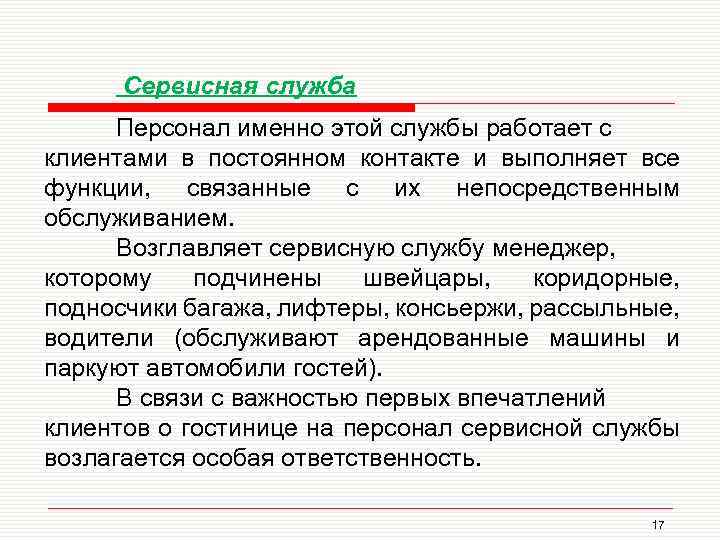 Сервисная служба

Персонал именно этой службы работает с клиентами в постоянном контакте и выполняет все функции, связанные с их непосредственным обслуживанием.

Возглавляет сервисную службу менеджер, которому подчинены швейцары, коридорные, подносчики багажа, лифтеры, консьержи, рассыльные, водители (обслуживают арендованные машины и паркуют автомобили гостей).

В связи с важностью первых впечатлений клиентов о гостинице на персонал сервисной службы возлагается особая ответственность.

17